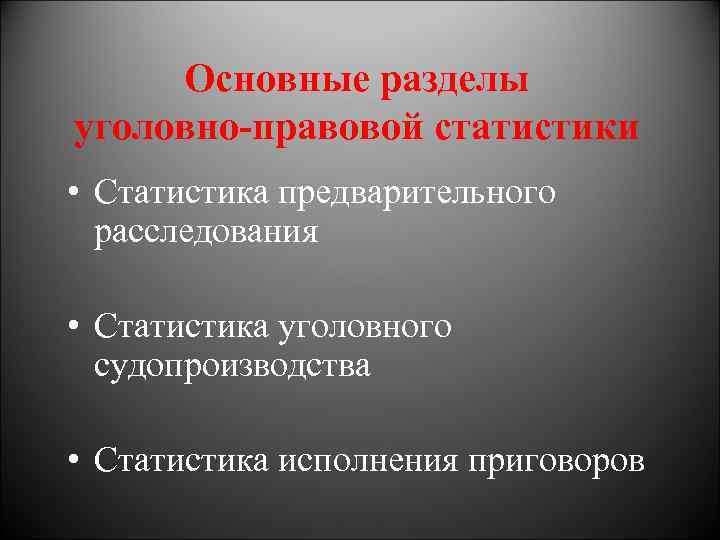 Основные разделы уголовно-правовой статистики

• Статистика предварительного расследования

• Статистика уголовного судопроизводства

• Статистика исполнения приговоров